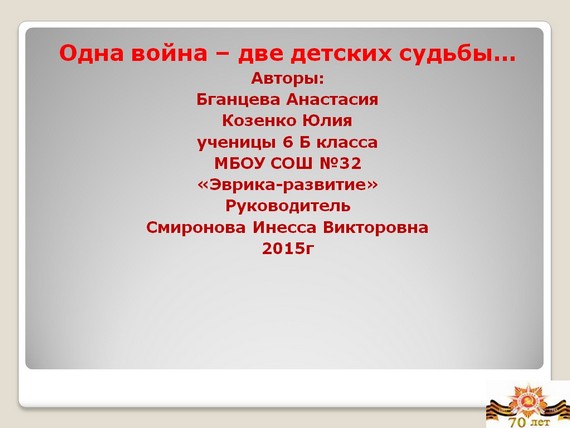 Одна война – две детских судьбы…
Авторы:
Бганцева Анастасия
Козенко Юлия
ученицы 6 Б класса
МБОУ СОШ №32
«Эврика-развитие»
Руководитель
Смиронова Инесса Викторовна
2015г

70 лет